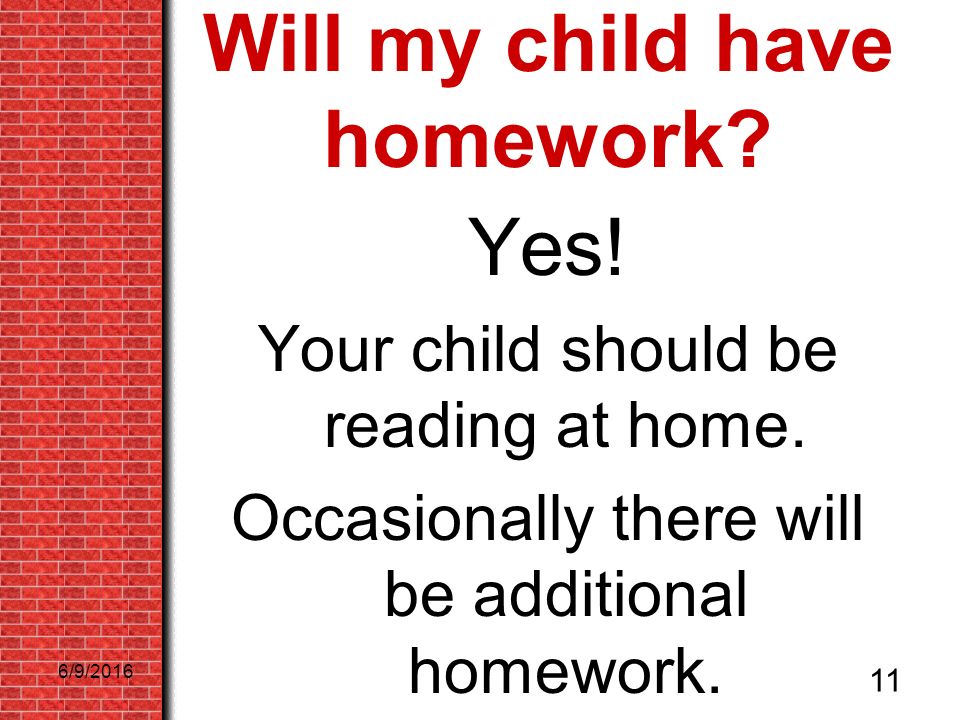 Will my child have homework?

Yes!

Your child should be reading at home.

Occasionally there will be additional homework.

6/9/2016

11